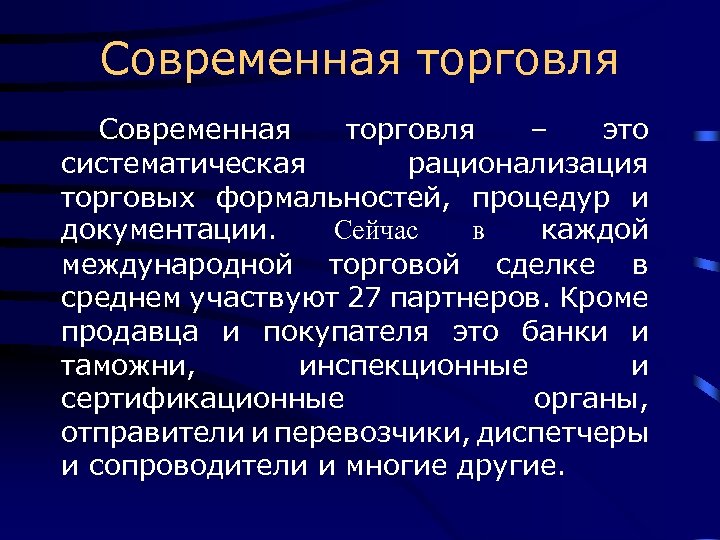 Современная торговля

Современная торговля – это систематическая рационализация торговых формальностей, процедур и документации. Сейчас в каждой международной торговой сделке в среднем участвуют 27 партнеров. Кроме продавца и покупателя это банки и таможни, инспекционные и сертификационные органы, отправители и перевозчики, диспетчеры и сопроводители и многие другие.